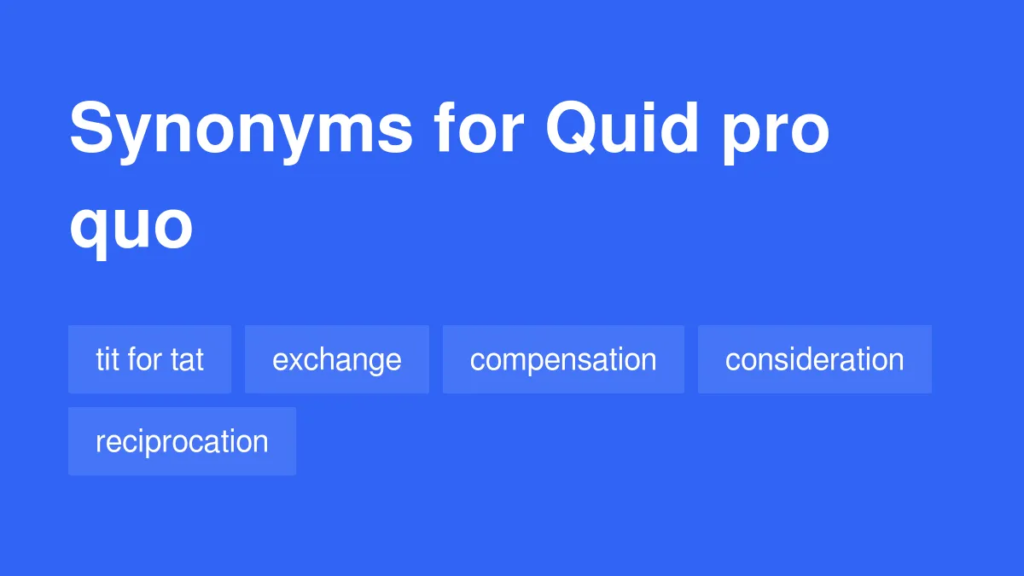 Synonyms for Quid pro quo

tit for tat exchange compensation consideration reciprocation